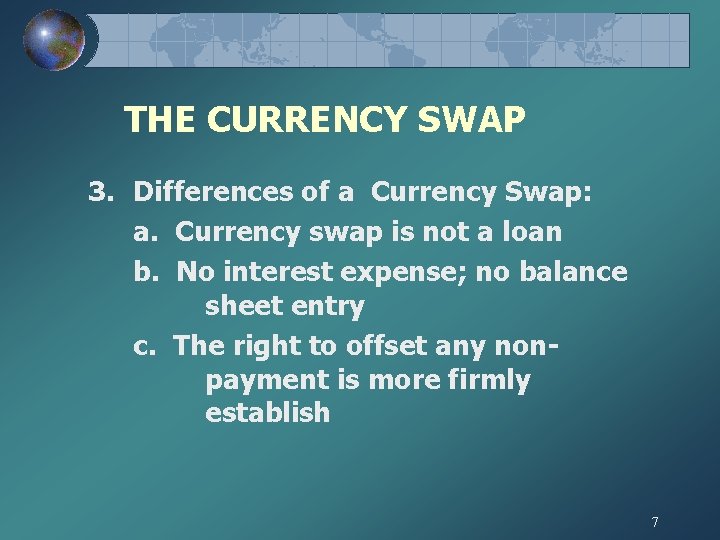 THE CURRENCY SWAP

3. Differences of a Currency Swap:

a. Currency swap is not a loan

b. No interest expense; no balance sheet entry

c. The right to offset any non-payment is more firmly establish

7